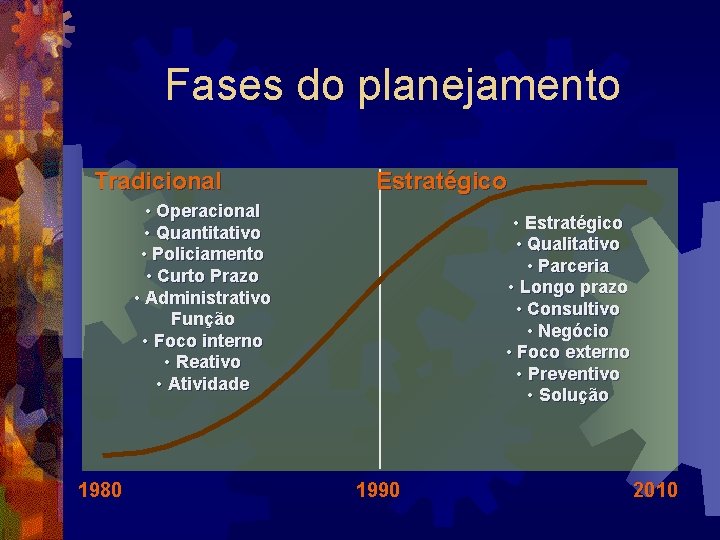 Fases do planejamento

Tradicional

• Operacional
• Quantitativo
• Policiamento
• Curto Prazo
• Administrativo Função
• Foco interno
• Reativo
• Atividade

Estratégico

• Estratégico
• Qualitativo
• Parceria
• Longo prazo
• Consultivo
• Negócio
• Foco externo
• Preventivo
• Solução

1980 1990 2010